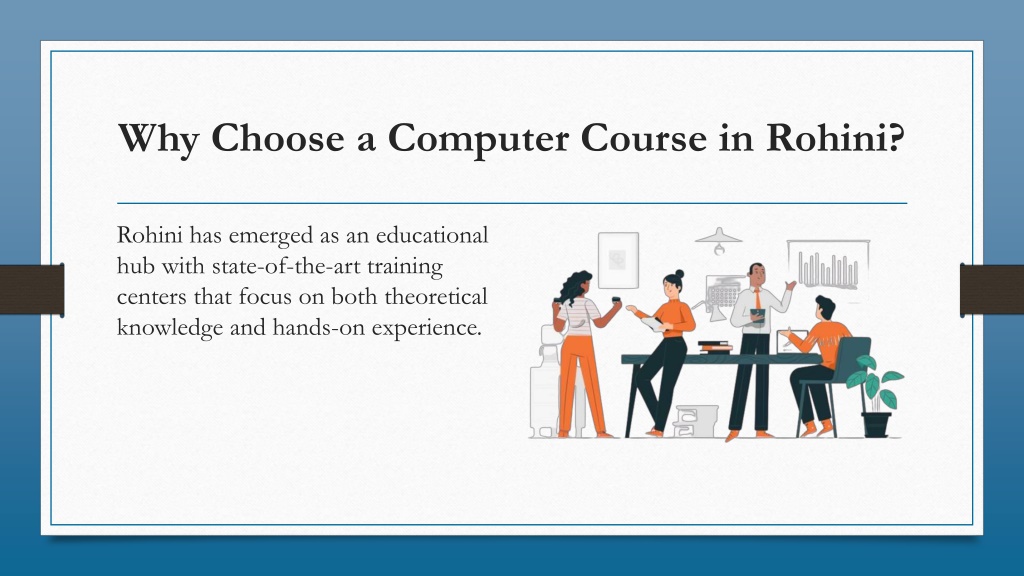 Why Choose a Computer Course in Rohini?

Rohini has emerged as an educational hub with state-of-the-art training centers that focus on both theoretical knowledge and hands-on experience.